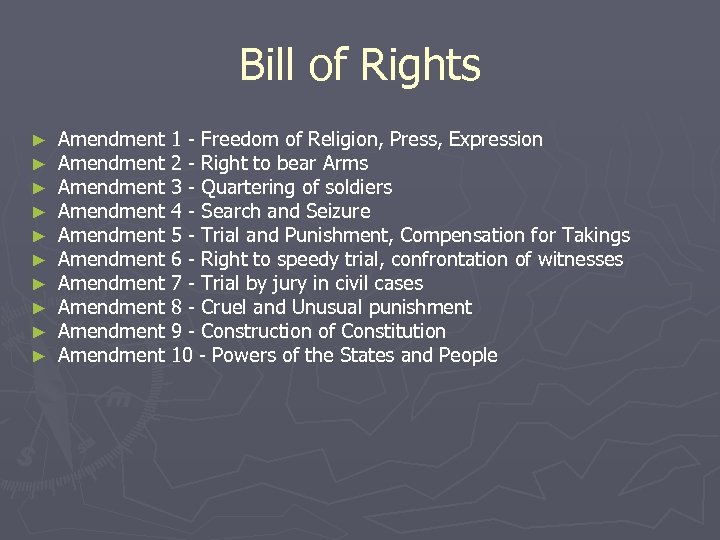 Bill of Rights

► Amendment 1 - Freedom of Religion, Press, Expression
► Amendment 2 - Right to bear Arms
► Amendment 3 - Quartering of soldiers
► Amendment 4 - Search and Seizure
► Amendment 5 - Trial and Punishment, Compensation for Takings
► Amendment 6 - Right to speedy trial, confrontation of witnesses
► Amendment 7 - Trial by jury in civil cases
► Amendment 8 - Cruel and Unusual punishment
► Amendment 9 - Construction of Constitution
► Amendment 10 - Powers of the States and People